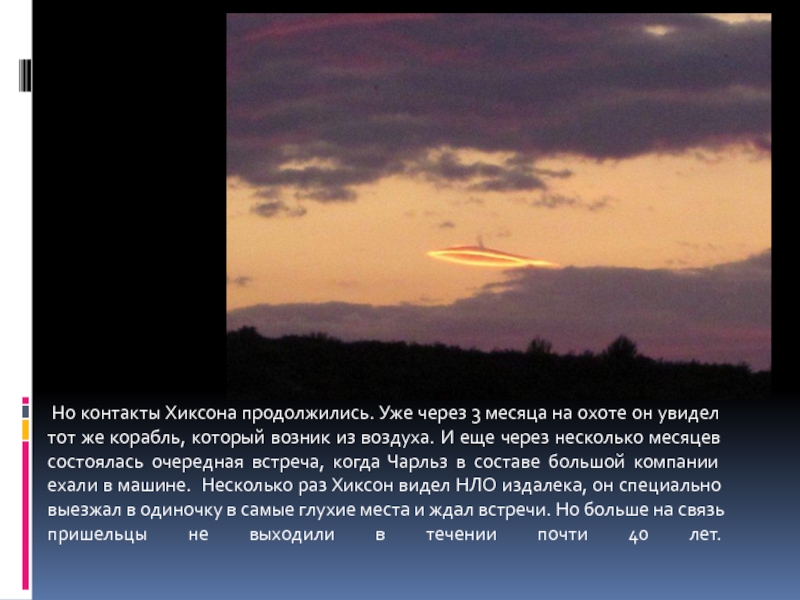 Но контакты Хиксона продолжились. Уже через 3 месяца на охоте он увидел тот же корабль, который возник из воздуха. И еще через несколько месяцев состоялась очередная встреча, когда Чарльз в составе большой компании ехали в машине. Несколько раз Хиксон видел НЛО издалека, он специально выезжал в одиночку в самые глухие места и ждал встречи. Но больше на связь пришельцы не выходили в течении почти 40 лет.